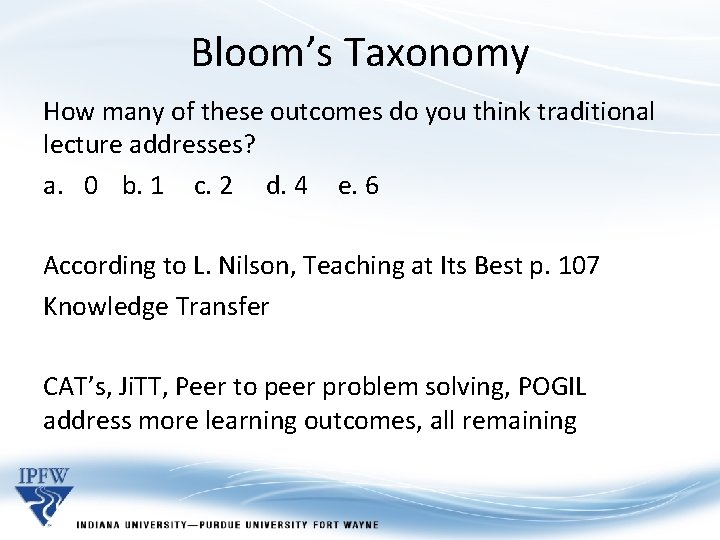 Bloom's Taxonomy

How many of these outcomes do you think traditional lecture addresses?

a. 0 b. 1 c. 2 d. 4 e. 6

According to L. Nilson, Teaching at Its Best p. 107

Knowledge Transfer

CAT's, JiTT, Peer to peer problem solving, POGIL address more learning outcomes, all remaining

IPFW

INDIANA UNIVERSITY—PURDUE UNIVERSITY FORT WAYNE